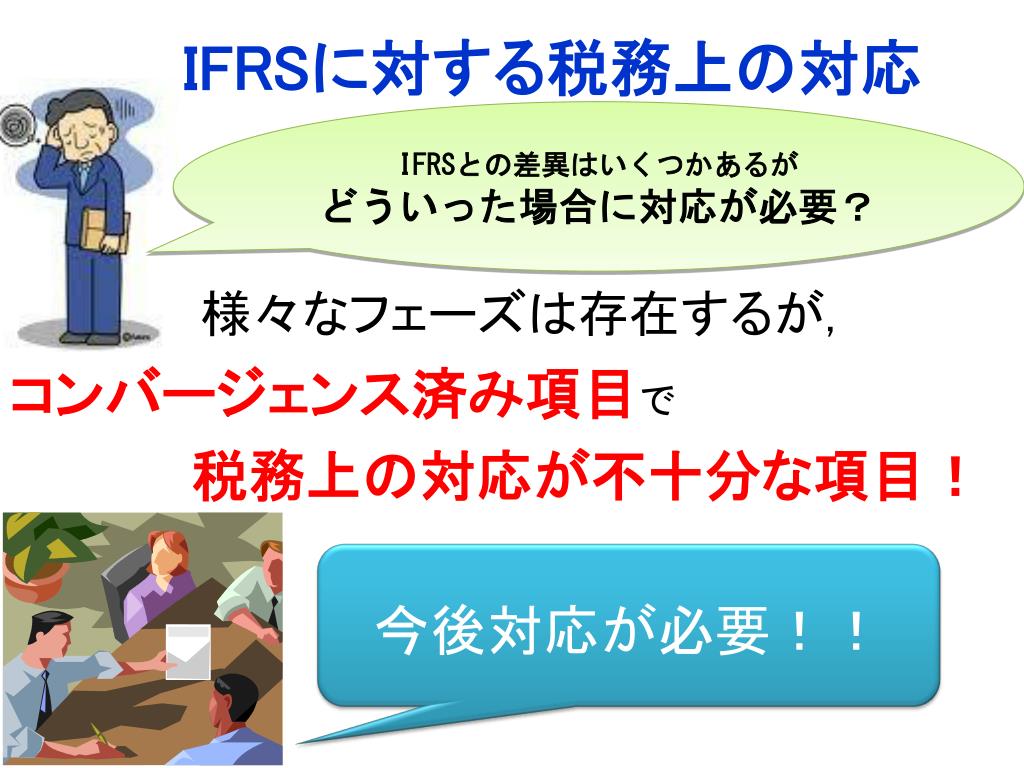 IFRSに対する税務上の対応

IFRSとの差異はいくつかあるが
どういった場合に対応が必要？

様々なフェーズは存在するが，

コンバージェンス済み項目で

税務上の対応が不十分な項目！

今後対応が必要！！